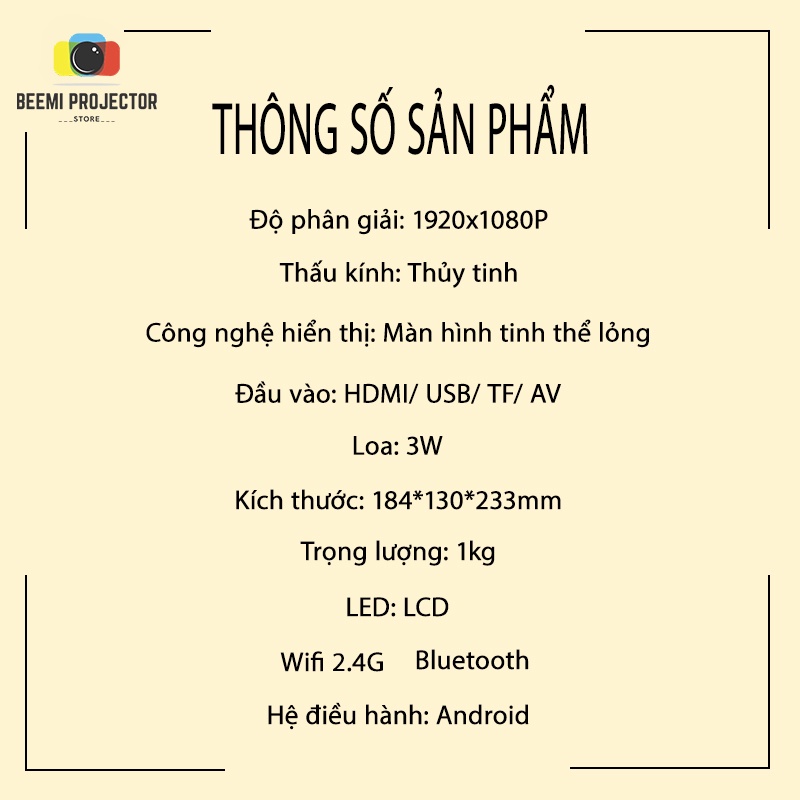 BEEMI PROJECTOR
STORE

THÔNG SỐ SẢN PHẨM

Độ phân giải: 1920x1080P

Thấu kính: Thủy tinh

Công nghệ hiển thị: Màn hình tinh thể lỏng

Đầu vào: HDMI/ USB/ TF/ AV

Loa: 3W

Kích thước: 184*130*233mm

Trọng lượng: 1kg

LED: LCD

Wifi 2.4G Bluetooth

Hệ điều hành: Android